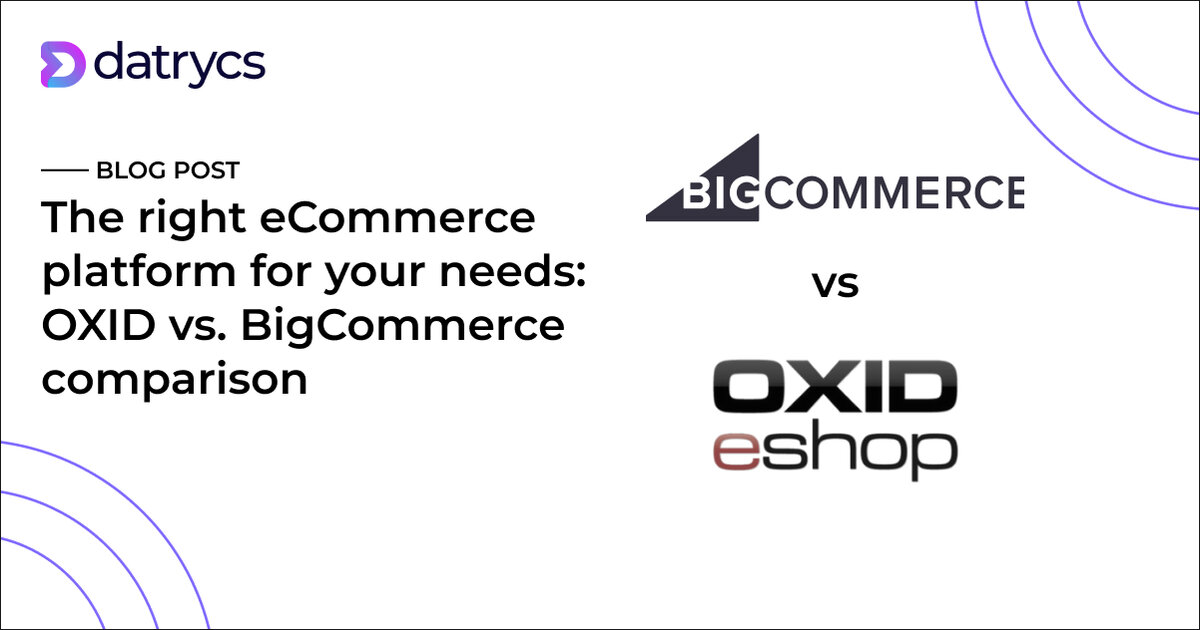 datrycs

BLOG POST

The right eCommerce platform for your needs: OXID vs. BigCommerce comparison

BIGCOMMERCE

vs

OXID
eshop